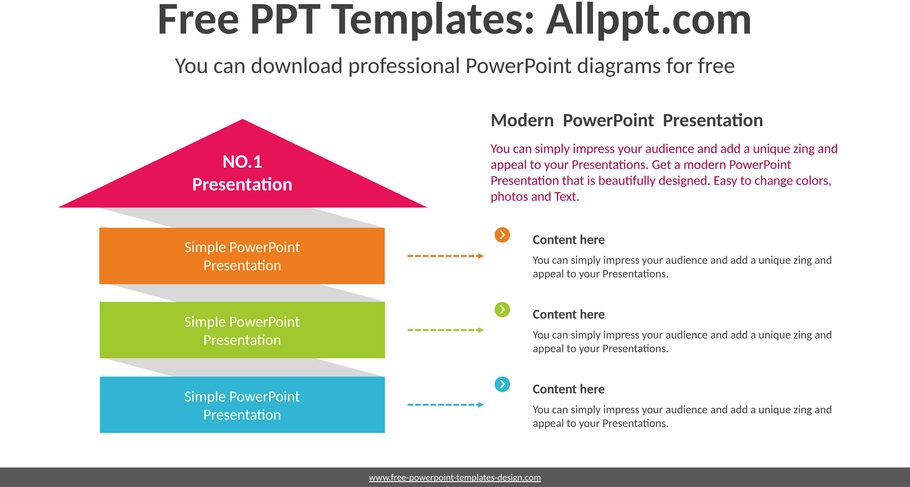 Free PPT Templates: Allppt.com

You can download professional PowerPoint diagrams for free

NO.1
Presentation

Simple PowerPoint Presentation

Simple PowerPoint Presentation

Simple PowerPoint Presentation

Modern PowerPoint Presentation

You can simply impress your audience and add a unique zing and appeal to your Presentations. Get a modern PowerPoint Presentation that is beautifully designed. Easy to change colors, photos and Text.

Content here

You can simply impress your audience and add a unique zing and appeal to your Presentations.

Content here

You can simply impress your audience and add a unique zing and appeal to your Presentations.

Content here

You can simply impress your audience and add a unique zing and appeal to your Presentations.

www.free-powerpoint-templates-design.com